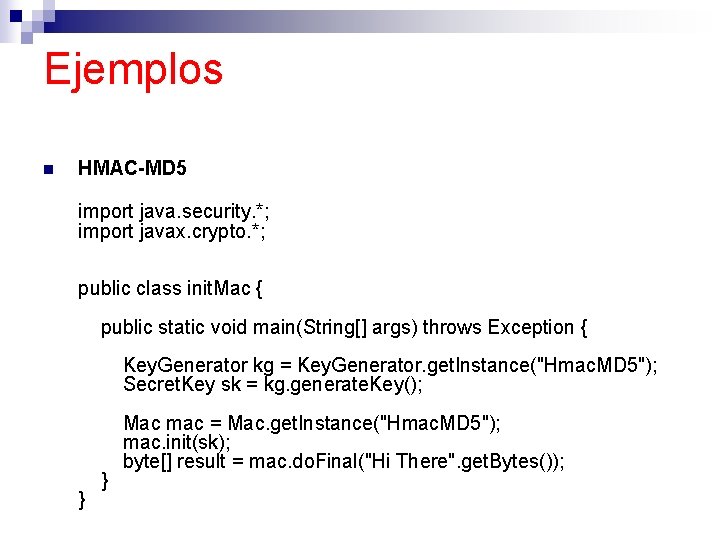 Ejemplos

HMAC-MD5

import java.security.*;
import javax.crypto.*;

public class initMac {

public static void main(String[] args) throws Exception {

KeyGenerator kg = KeyGenerator.getInstance("HmacMD5");
SecretKey sk = kg.generateKey();

Mac mac = Mac.getInstance("HmacMD5");
mac.init(sk);
byte[] result = mac.doFinal("Hi There".getBytes());
}
}